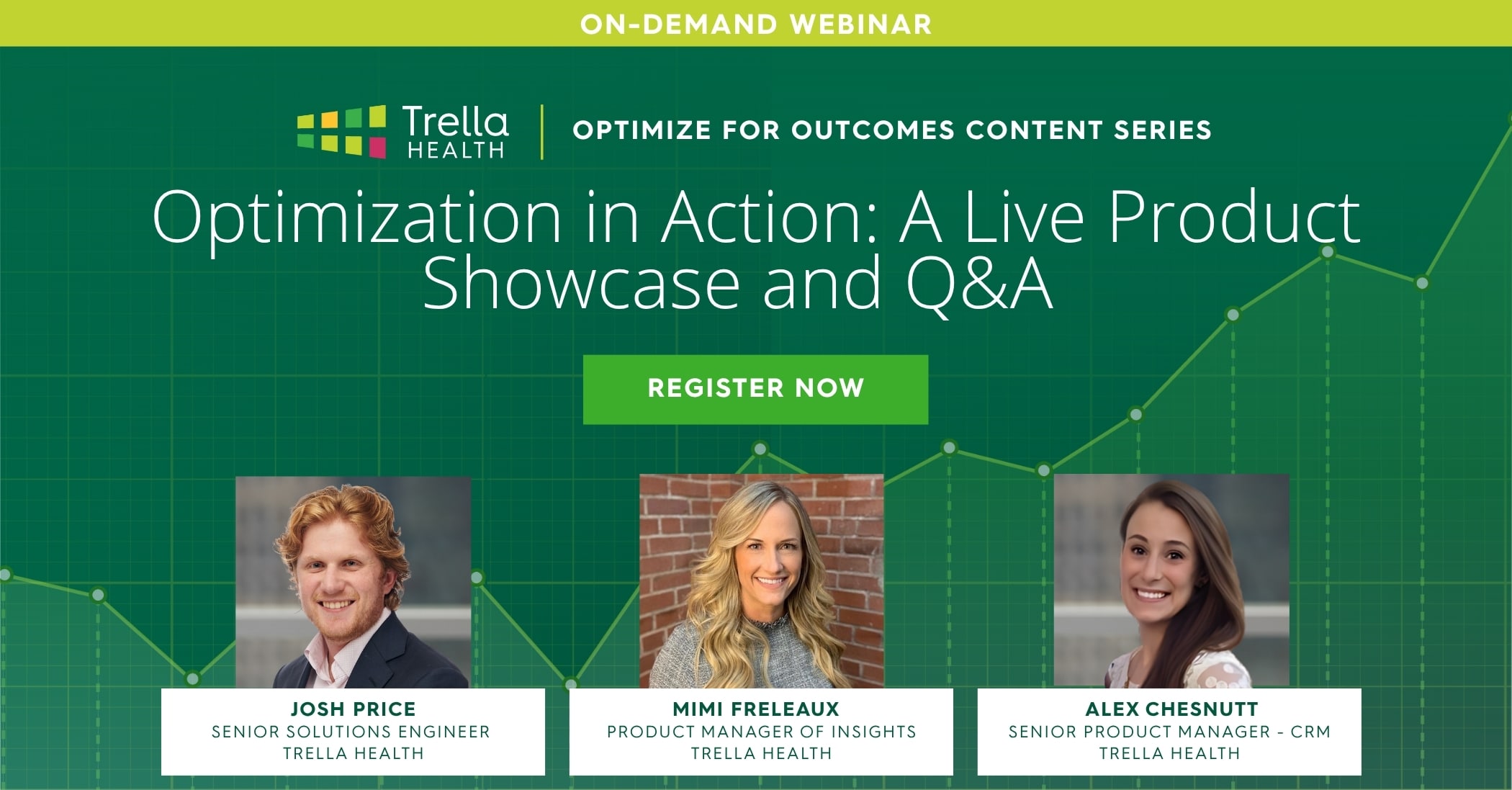 ON-DEMAND WEBINAR

Trella HEALTH

OPTIMIZE FOR OUTCOMES CONTENT SERIES

Optimization in Action: A Live Product Showcase and Q&A

REGISTER NOW

JOSH PRICE
SENIOR SOLUTIONS ENGINEER
TRELLA HEALTH

MIMI FRELEAUX
PRODUCT MANAGER OF INSIGHTS
TRELLA HEALTH

ALEX CHESNUTT
SENIOR PRODUCT MANAGER - CRM
TRELLA HEALTH